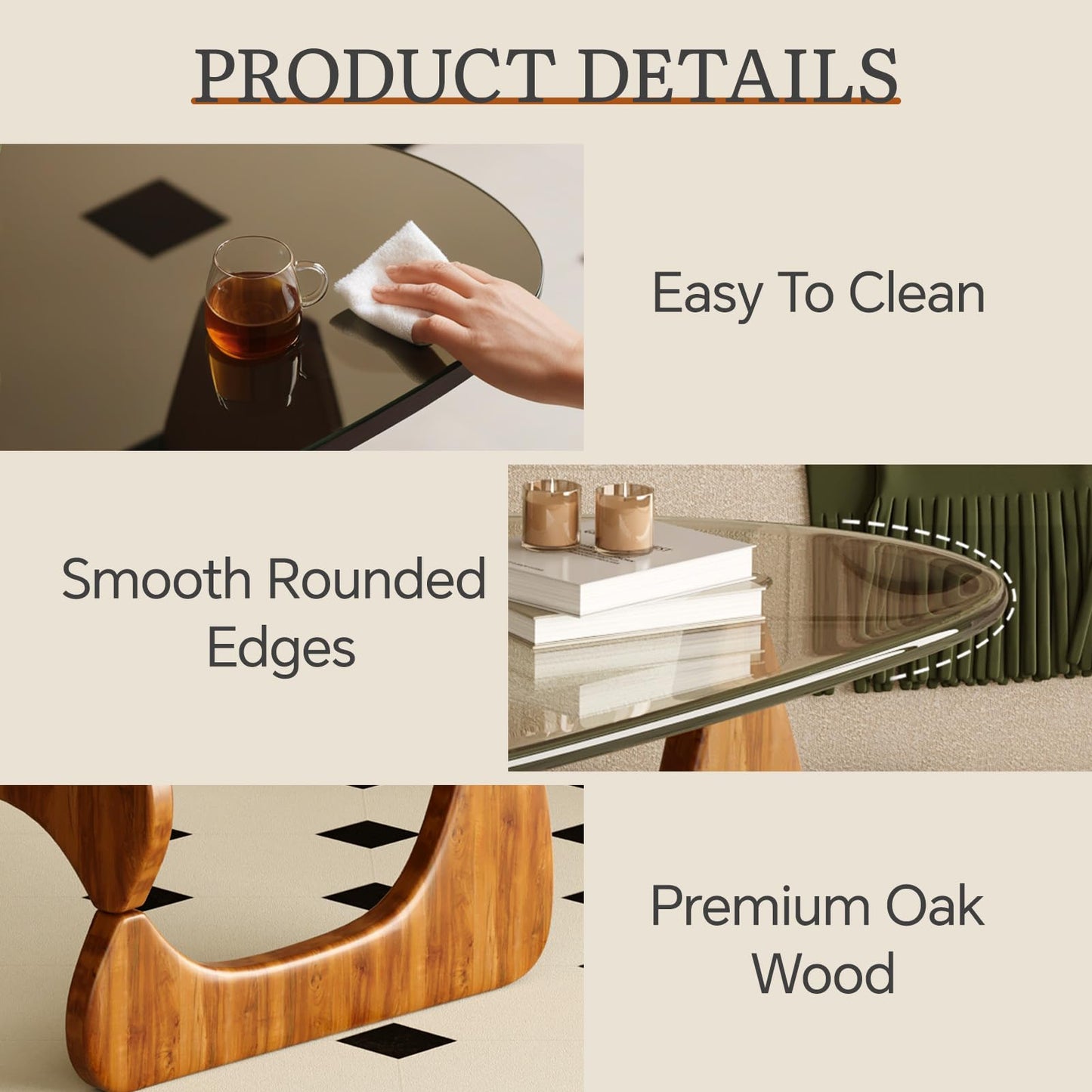 PRODUCT DETAILS

Easy To Clean

Smooth Rounded Edges

Premium Oak Wood